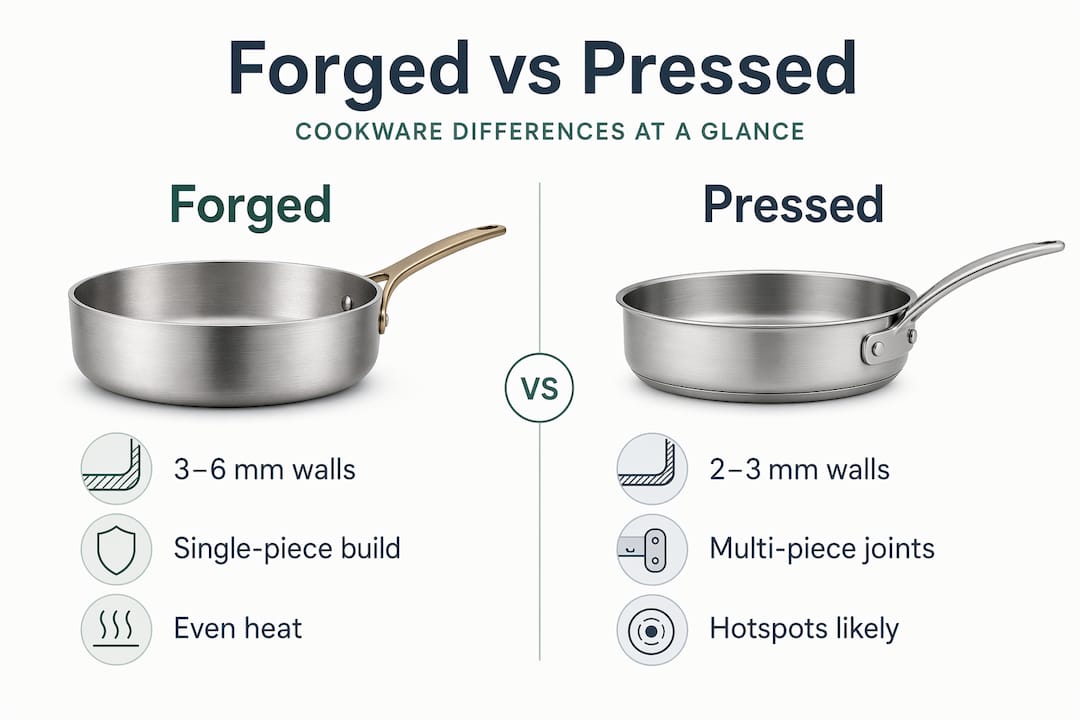 Forged vs Pressed

COOKWARE DIFFERENCES AT A GLANCE

Forged

3–6 mm walls

Single-piece build

Even heat

VS

Pressed

2–3 mm walls

Multi-piece joints

Hotspots likely